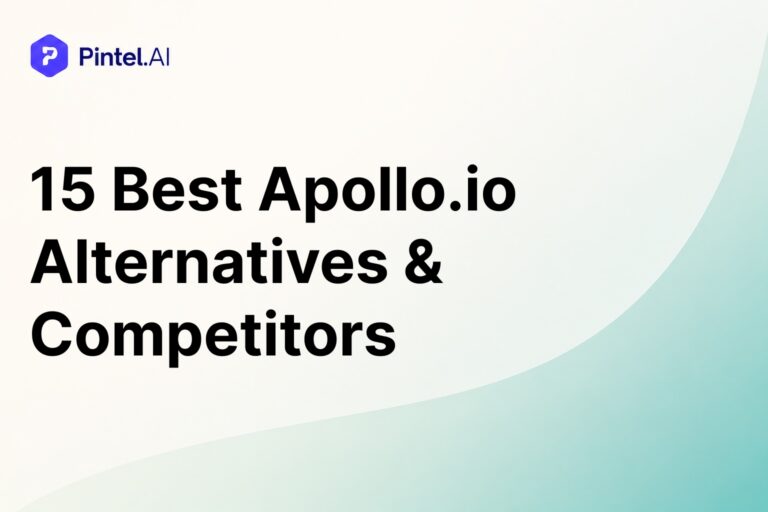 Pintel.AI

15 Best Apollo.io Alternatives & Competitors